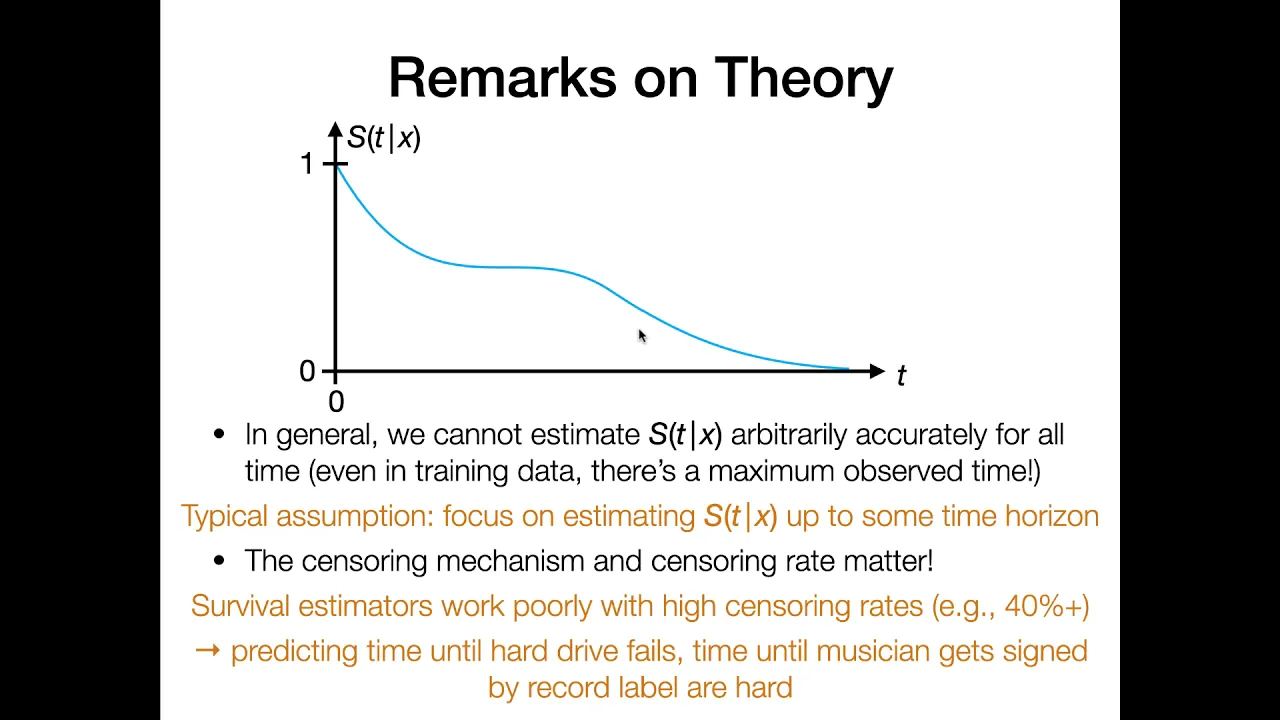 Remarks on Theory

$S(t|x)$

1

0

0

$t$

• In general, we cannot estimate $S(t|x)$ arbitrarily accurately for all time (even in training data, there's a maximum observed time!)

Typical assumption: focus on estimating $S(t|x)$ up to some time horizon

• The censoring mechanism and censoring rate matter!

Survival estimators work poorly with high censoring rates (e.g., 40%+)

→ predicting time until hard drive fails, time until musician gets signed by record label are hard